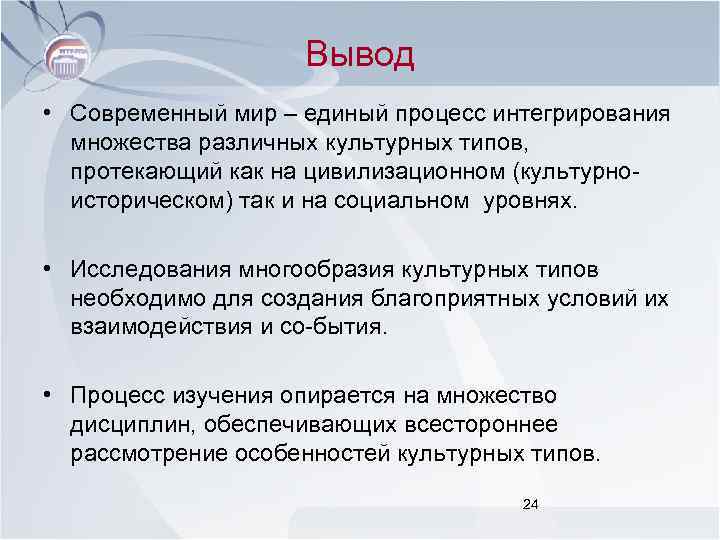 Вывод

• Современный мир – единый процесс интегрирования множества различных культурных типов, протекающий как на цивилизационном (культурно-историческом) так и на социальном уровнях.

• Исследования многообразия культурных типов необходимо для создания благоприятных условий их взаимодействия и со-бытия.

• Процесс изучения опирается на множество дисциплин, обеспечивающих всестороннее рассмотрение особенностей культурных типов.

24